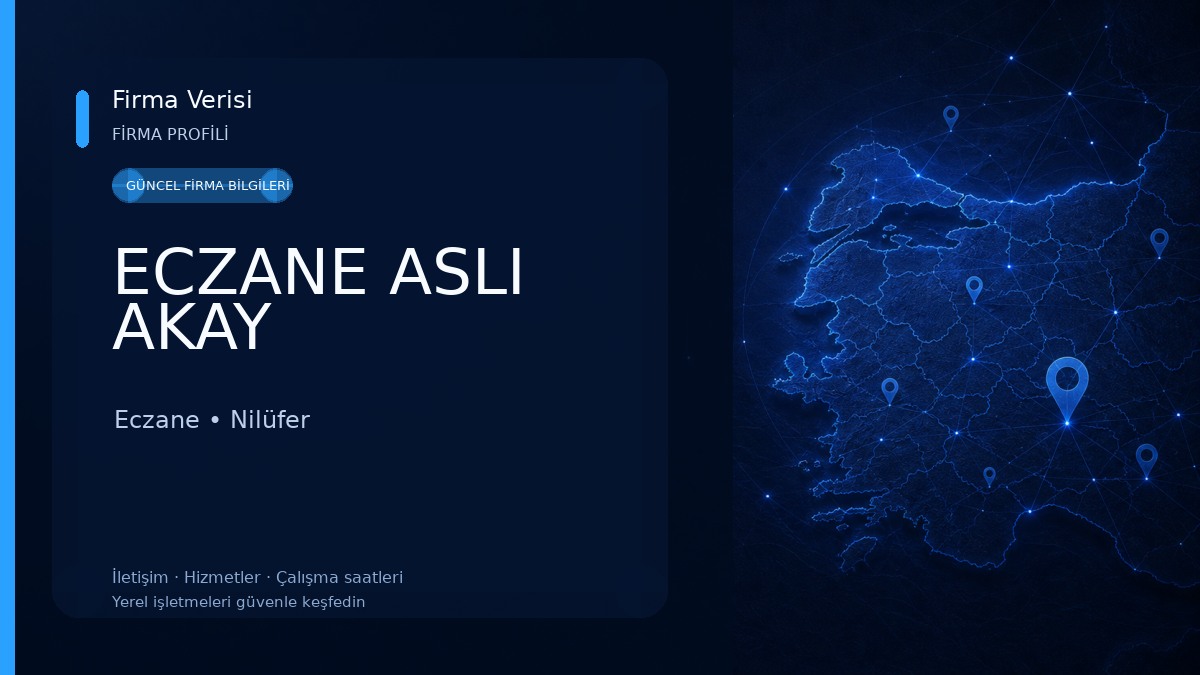 Firma Verisi
FİRMA PROFİLİ

GÜNCEL FİRMA BİLGİLERİ

ECZANE ASLI AKAY

Eczane • Nilüfer

İletişim · Hizmetler · Çalışma saatleri
Yerel işletmeleri güvenle keşfedin